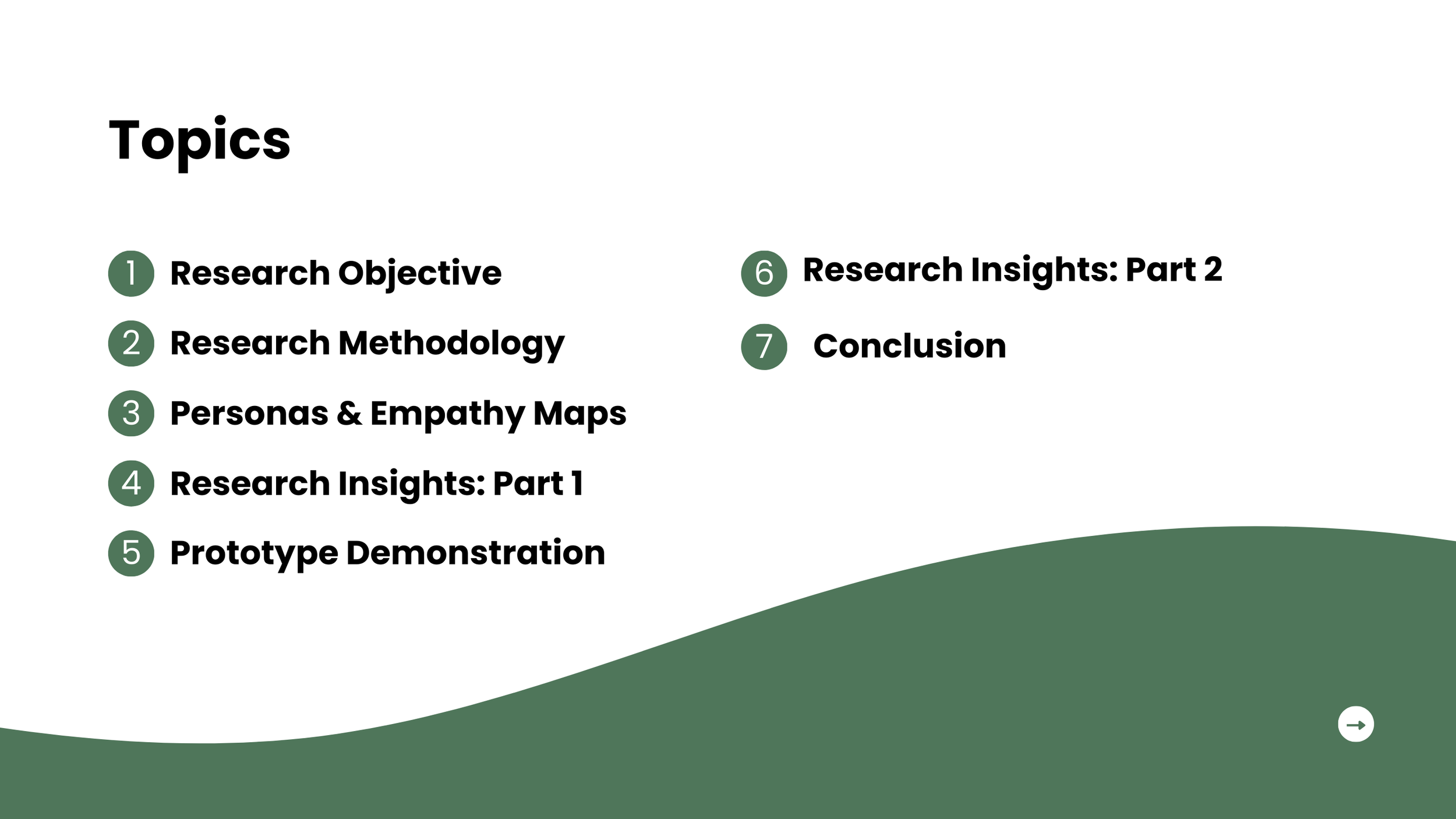 Topics

1 Research Objective

2 Research Methodology

3 Personas & Empathy Maps

4 Research Insights: Part 1

5 Prototype Demonstration

6 Research Insights: Part 2

7 Conclusion